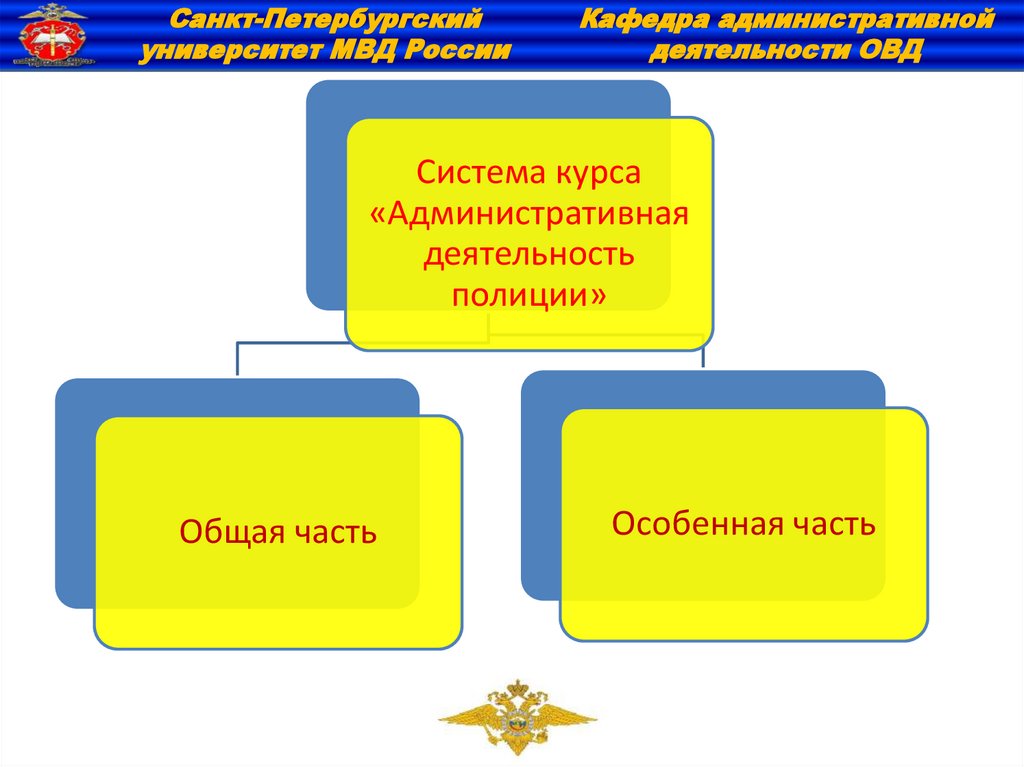 Санкт-Петербургский университет МВД России

Кафедра административной деятельности ОВД

Система курса «Административная деятельность полиции»

Общая часть

Особенная часть